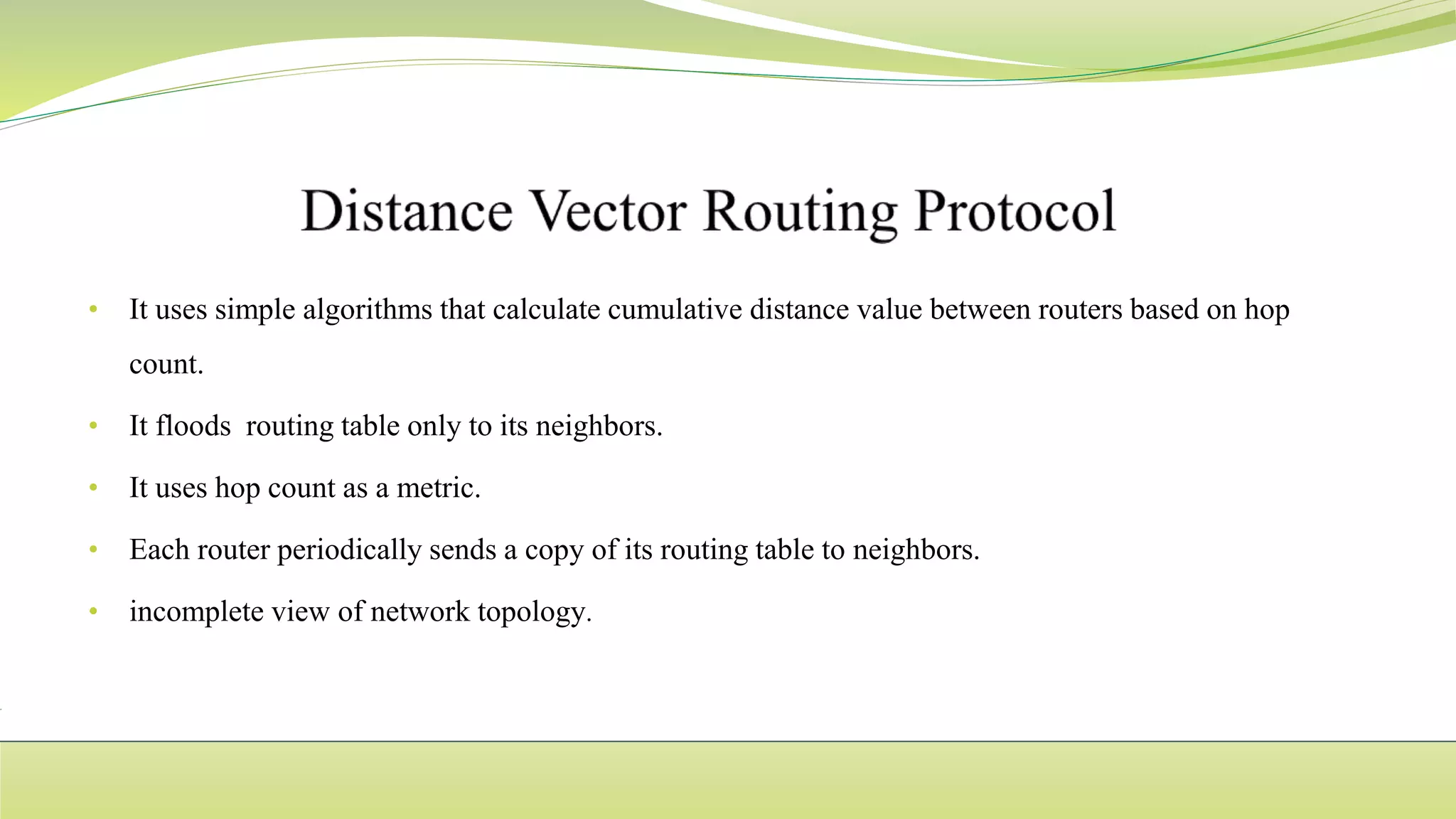 Distance Vector Routing Protocol

• It uses simple algorithms that calculate cumulative distance value between routers based on hop count.

• It floods  routing table only to its neighbors.

• It uses hop count as a metric.

• Each router periodically sends a copy of its routing table to neighbors.

• incomplete view of network topology.